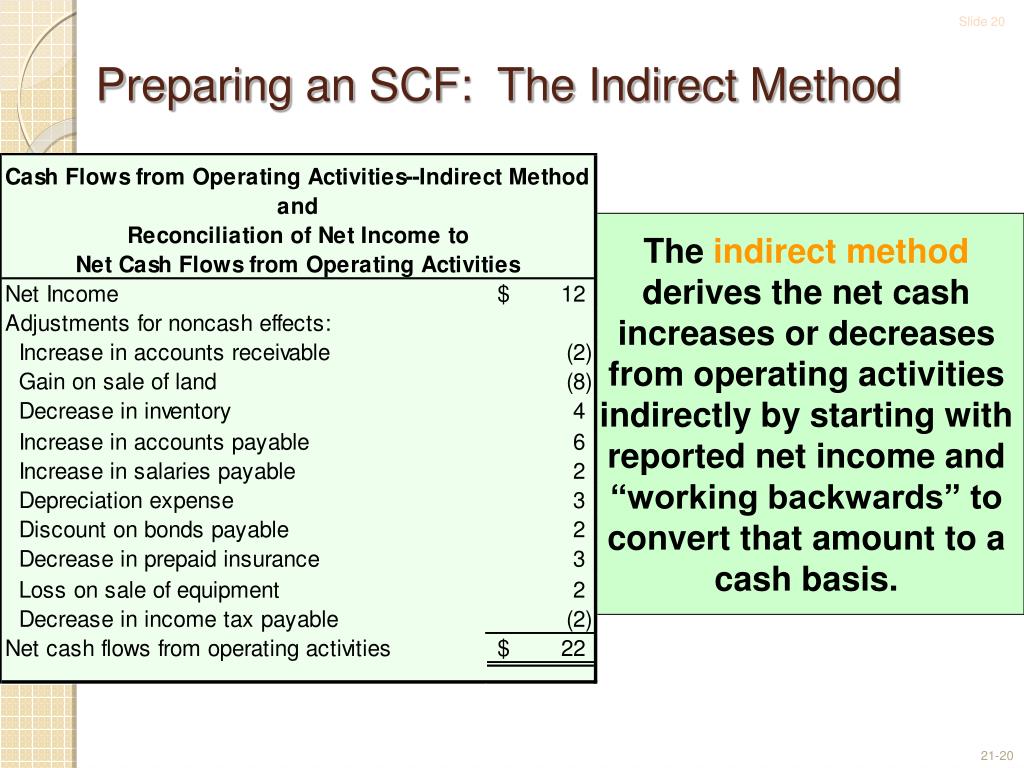 Slide 20

Preparing an SCF: The Indirect Method

Cash Flows from Operating Activities--Indirect Method
and
Reconciliation of Net Income to
Net Cash Flows from Operating Activities

| | |
|---|---|
| Net Income | \$ 12 |
| Adjustments for noncash effects: | |
| Increase in accounts receivable | (2) |
| Gain on sale of land | (8) |
| Decrease in inventory | 4 |
| Increase in accounts payable | 6 |
| Increase in salaries payable | 2 |
| Depreciation expense | 3 |
| Discount on bonds payable | 2 |
| Decrease in prepaid insurance | 3 |
| Loss on sale of equipment | 2 |
| Decrease in income tax payable | (2) |
| Net cash flows from operating activities | \$ 22 |

The indirect method derives the net cash increases or decreases from operating activities indirectly by starting with reported net income and “working backwards” to convert that amount to a cash basis.

21-20